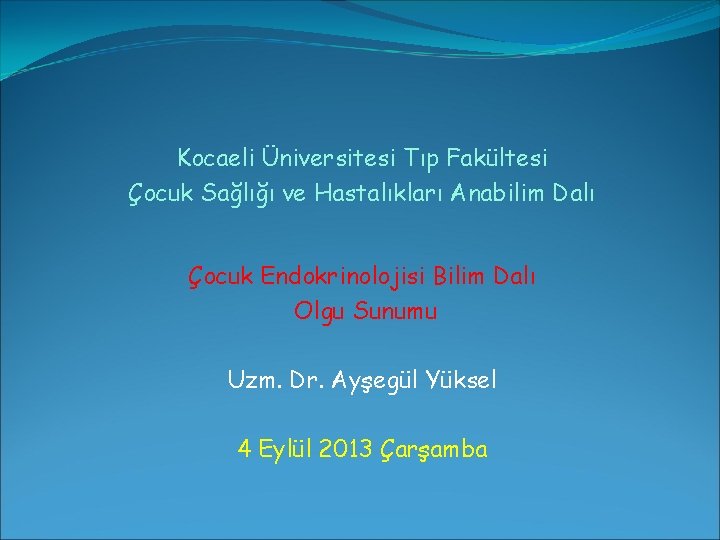 Kocaeli Üniversitesi Tıp Fakültesi
Çocuk Sağlığı ve Hastalıkları Anabilim Dalı

Çocuk Endokrinolojisi Bilim Dalı
Olgu Sunumu

Uzm. Dr. Ayşegül Yüksel

4 Eylül 2013 Çarşamba